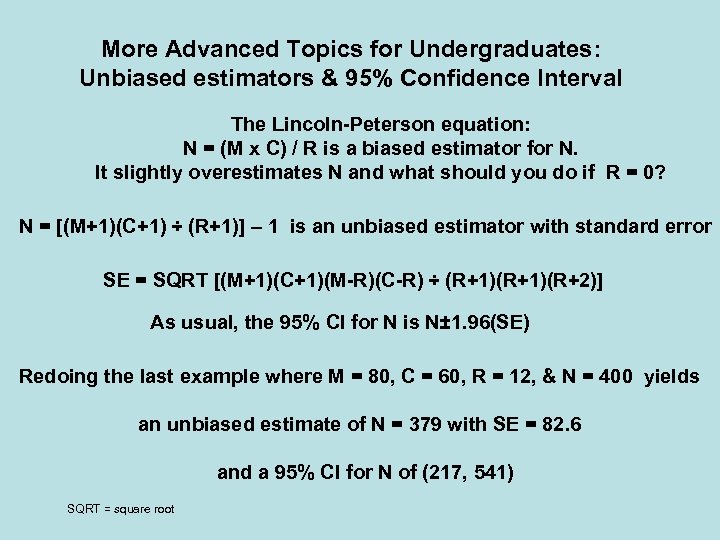 More Advanced Topics for Undergraduates:
Unbiased estimators & 95% Confidence Interval

The Lincoln-Peterson equation:
N = (M x C) / R is a biased estimator for N.
It slightly overestimates N and what should you do if R = 0?

N = [(M+1)(C+1) ÷ (R+1)] – 1 is an unbiased estimator with standard error

SE = SQRT [(M+1)(C+1)(M-R)(C-R) ÷ (R+1)(R+1)(R+2)]

As usual, the 95% CI for N is N±1.96(SE)

Redoing the last example where M = 80, C = 60, R = 12, & N = 400 yields

an unbiased estimate of N = 379 with SE = 82.6

and a 95% CI for N of (217, 541)

SQRT = square root